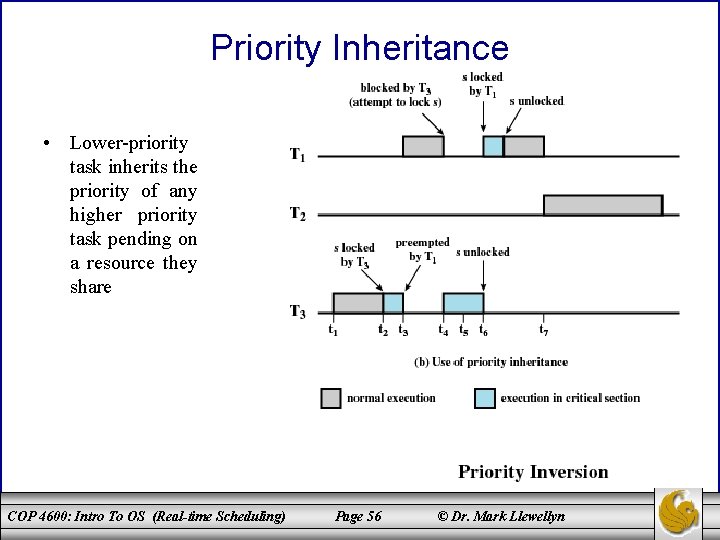 Priority Inheritance

• Lower-priority task inherits the priority of any higher priority task pending on a resource they share

blocked by $T_3$ (attempt to lock s)

s locked by $T_1$

s unlocked

$T_1$

$T_2$

s locked by $T_3$

preempted by $T_1$

s unlocked

$T_3$

$t_1$ $t_2$ $t_3$ $t_4$ $t_5$ $t_6$ $t_7$

(b) Use of priority inheritance

normal execution

execution in critical section

Priority Inversion

COP 4600: Intro To OS (Real-time Scheduling) Page 56 © Dr. Mark Llewellyn